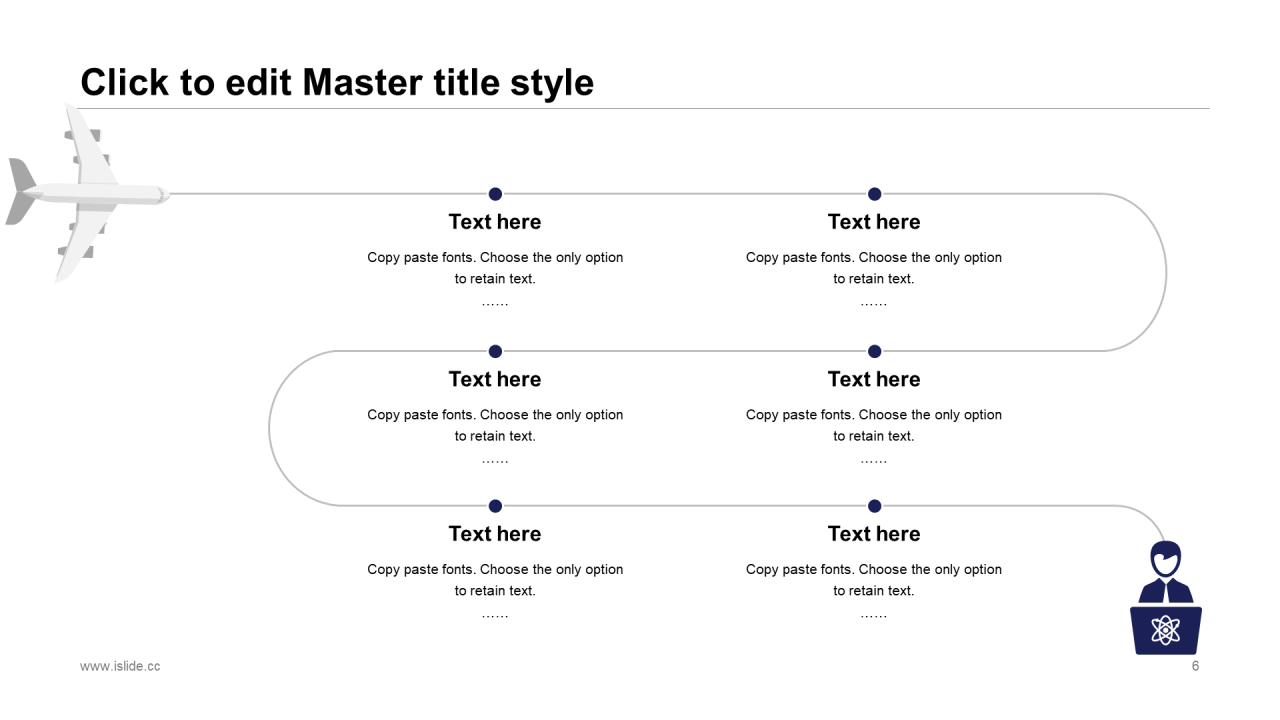 Click to edit Master title style

Text here

Copy paste fonts. Choose the only option to retain text.

……

Text here

Copy paste fonts. Choose the only option to retain text.

……

Text here

Copy paste fonts. Choose the only option to retain text.

……

Text here

Copy paste fonts. Choose the only option to retain text.

……

Text here

Copy paste fonts. Choose the only option to retain text.

……

Text here

Copy paste fonts. Choose the only option to retain text.

……

www.islide.cc

6